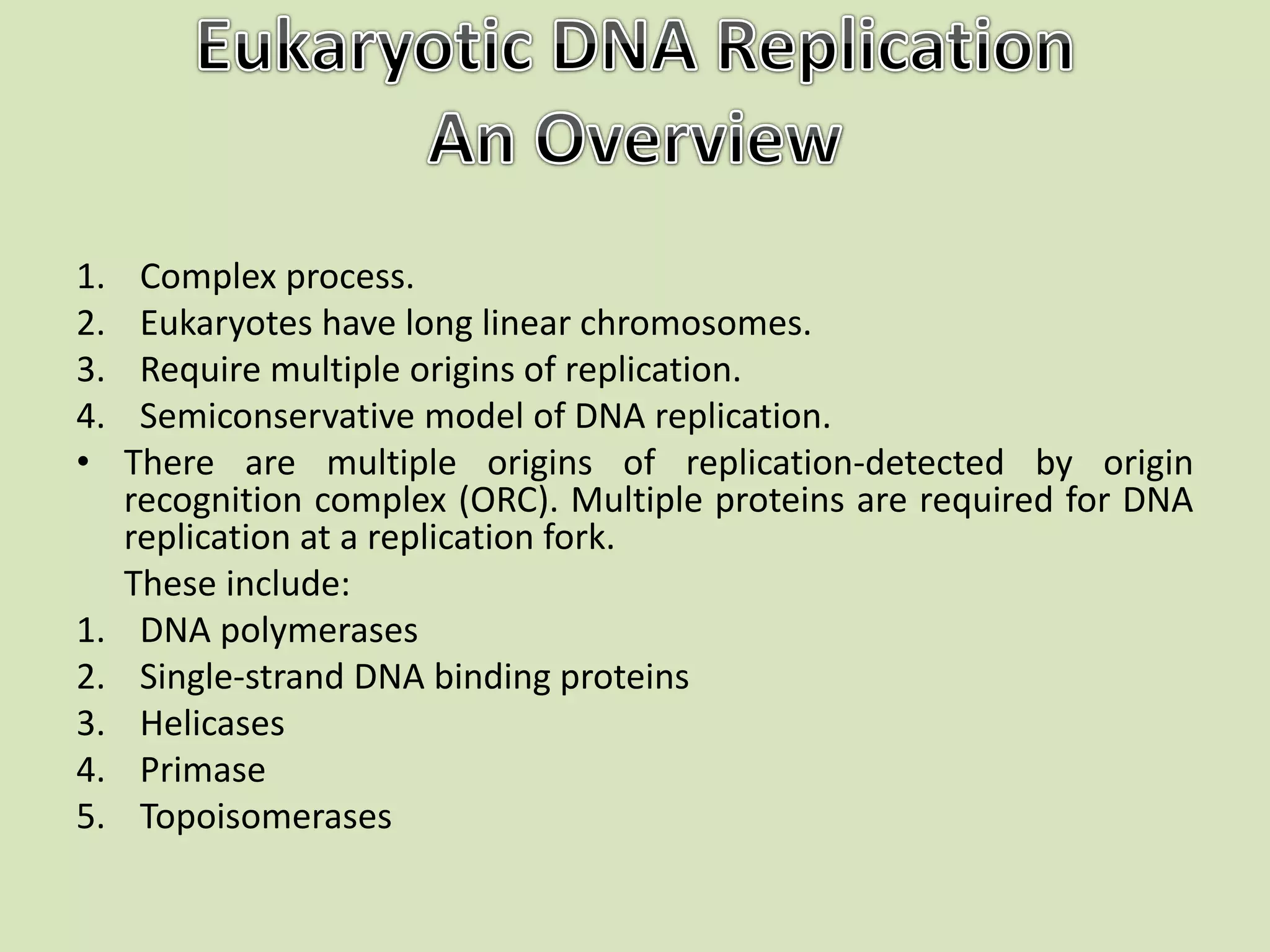 Eukaryotic DNA Replication
An Overview

1. Complex process.
2. Eukaryotes have long linear chromosomes.
3. Require multiple origins of replication.
4. Semiconservative model of DNA replication.

• There are multiple origins of replication-detected by origin recognition complex (ORC). Multiple proteins are required for DNA replication at a replication fork.

These include:

1. DNA polymerases
2. Single-strand DNA binding proteins
3. Helicases
4. Primase
5. Topoisomerases